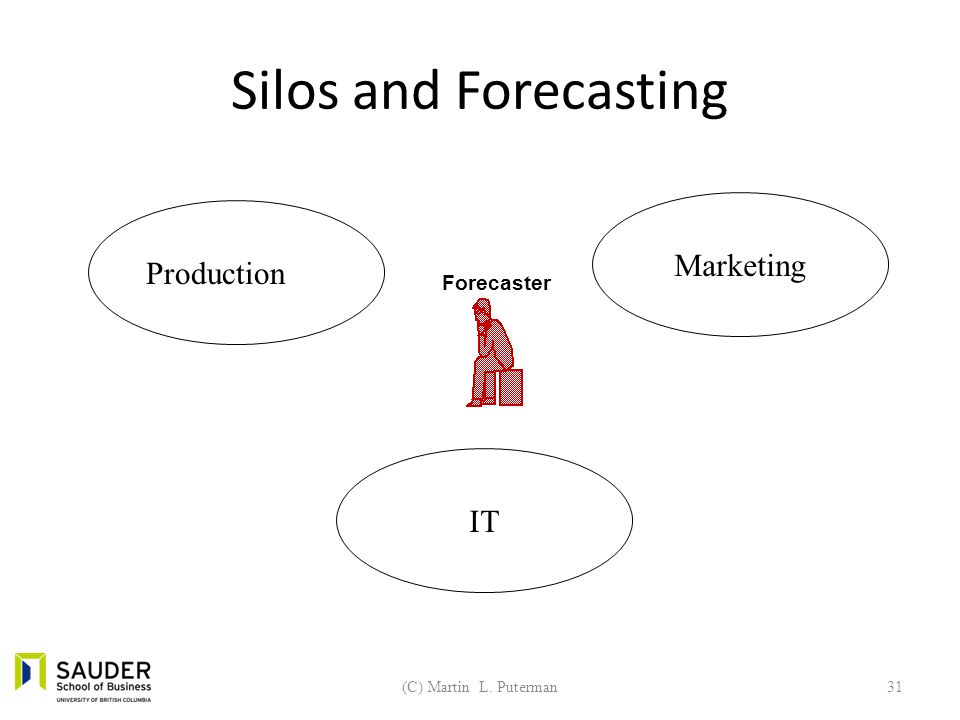 Silos and Forecasting

Production

Forecaster

Marketing

IT

SAUDER
School of Business
UNIVERSITY OF BRITISH COLUMBIA

(C) Martin L. Puterman

31